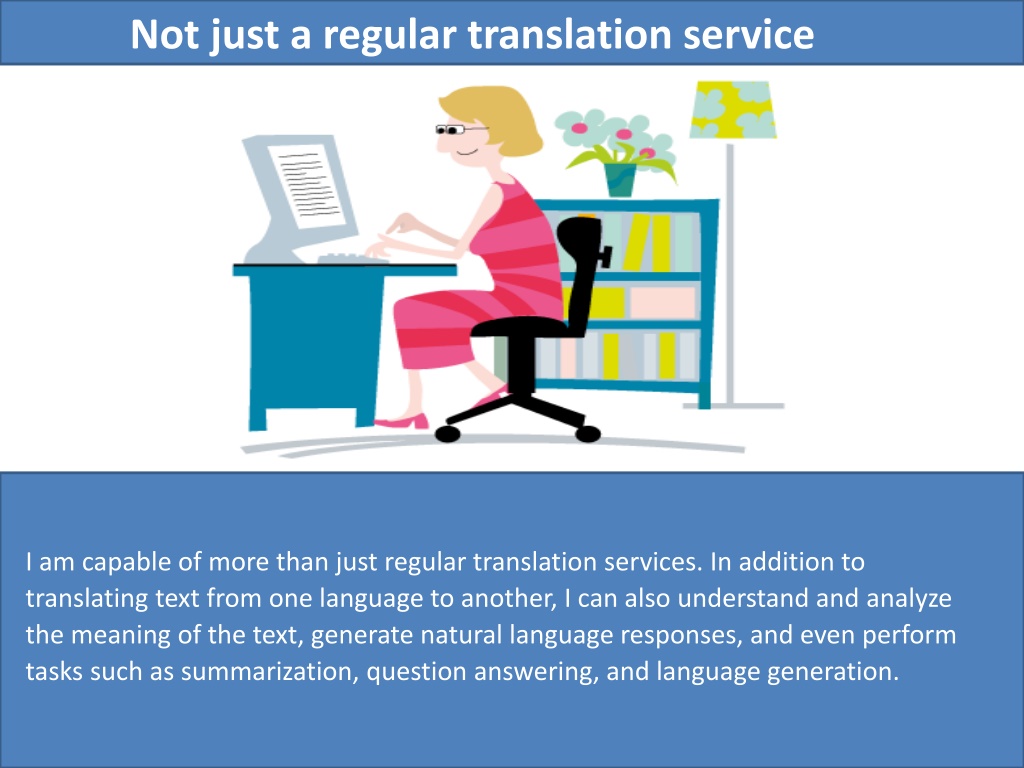 Not just a regular translation service

I am capable of more than just regular translation services. In addition to translating text from one language to another, I can also understand and analyze the meaning of the text, generate natural language responses, and even perform tasks such as summarization, question answering, and language generation.